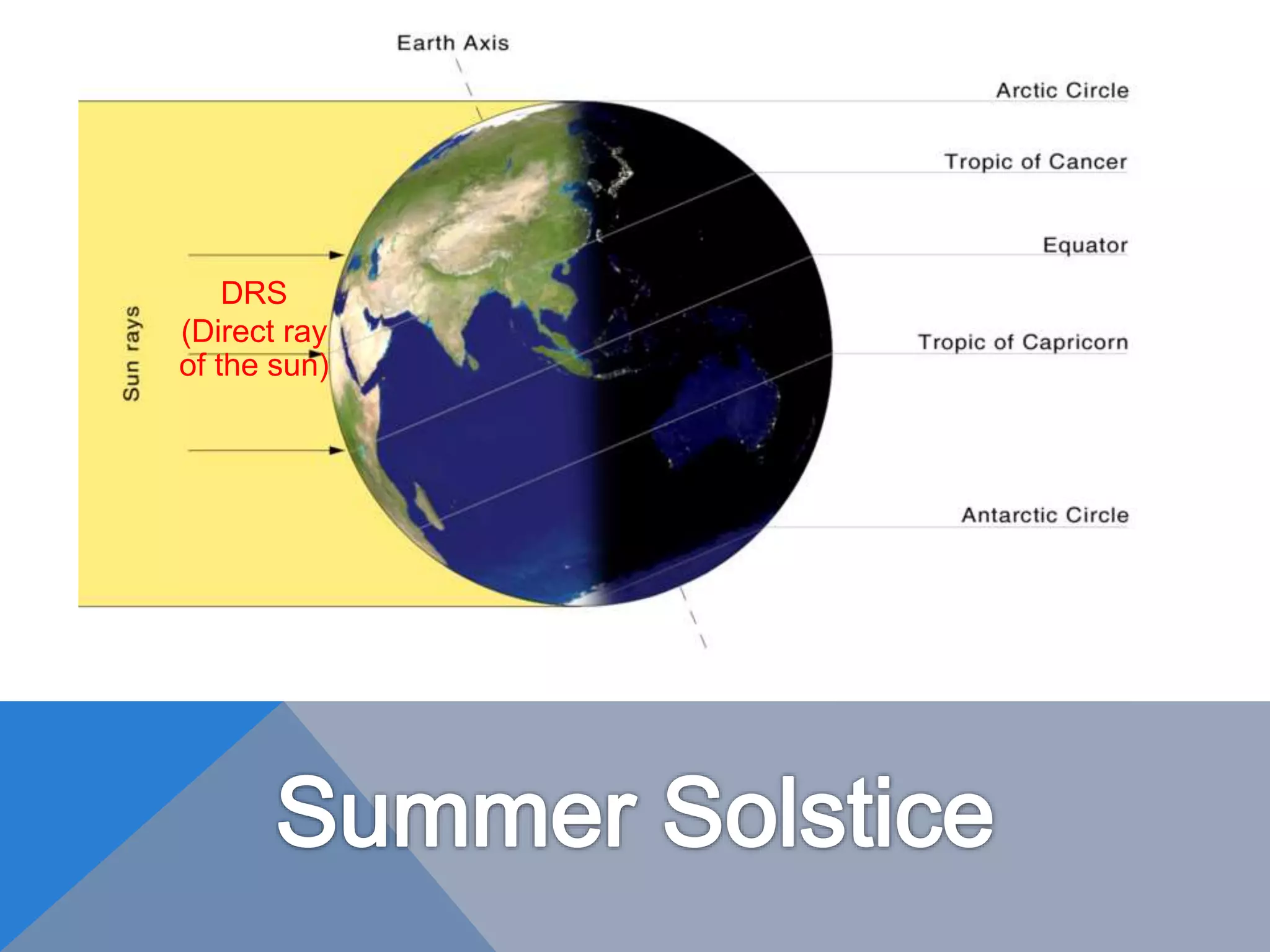 Earth Axis

Arctic Circle

Tropic of Cancer

Equator

Tropic of Capricorn

Antarctic Circle

Sun rays

DRS
(Direct ray
of the sun)

Summer Solstice